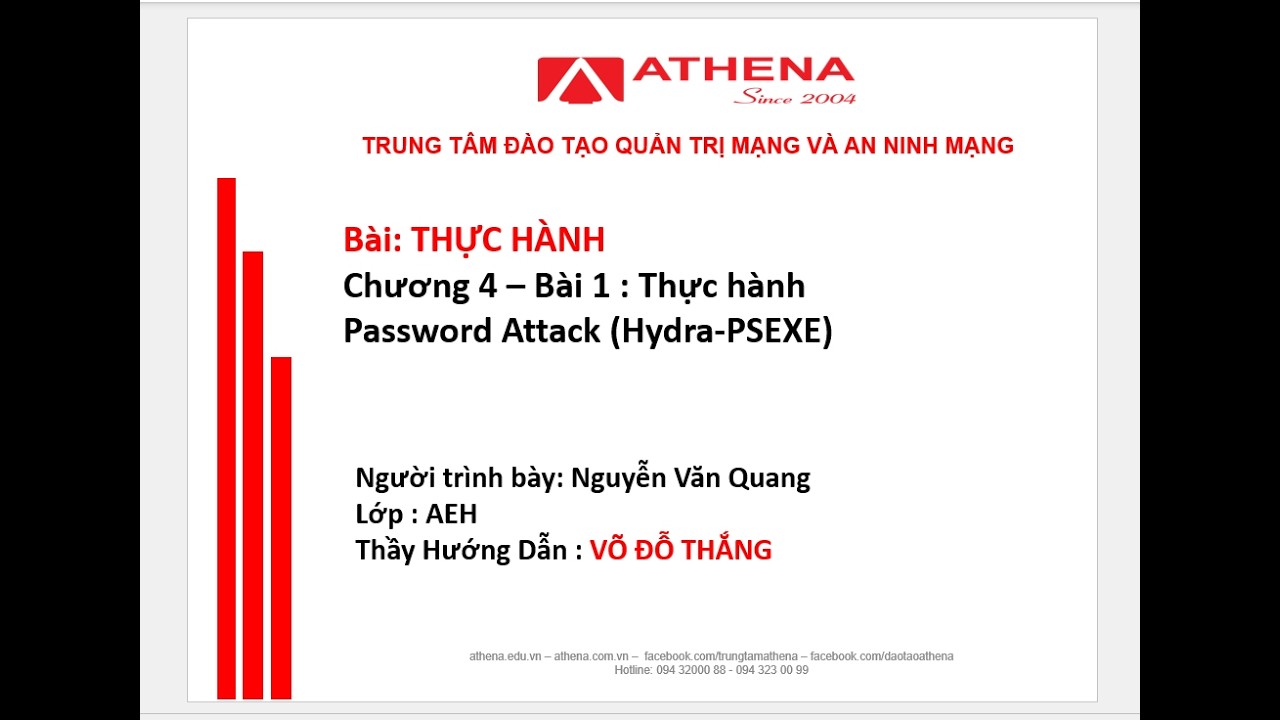 ATHENA
Since 2004

TRUNG TÂM ĐÀO TẠO QUẢN TRỊ MẠNG VÀ AN NINH MẠNG

Bài: THỰC HÀNH
Chương 4 – Bài 1 : Thực hành Password Attack (Hydra-PSEXE)

Người trình bày: Nguyễn Văn Quang
Lớp : AEH
Thầy Hướng Dẫn : VÕ ĐỖ THẮNG

athena.edu.vn – athena.com.vn – facebook.com/trungtamathena – facebook.com/daotaoathena
Hotline: 094 32000 88 - 094 323 00 99